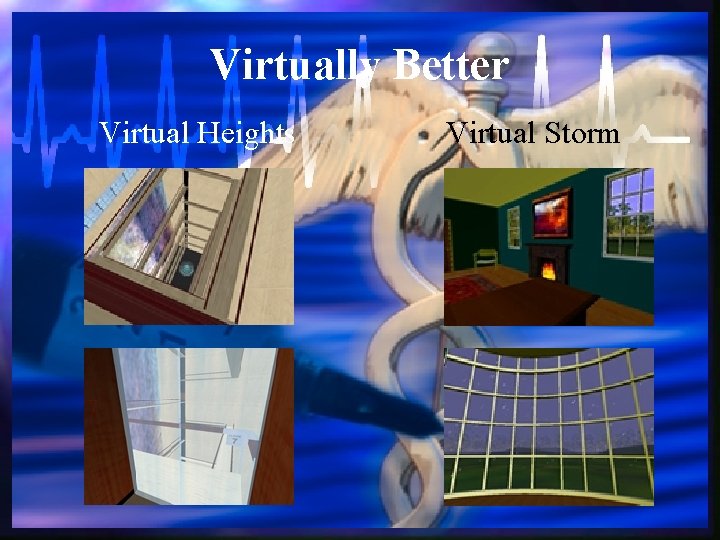 Virtually Better

Virtual Heights

Virtual Storm

7